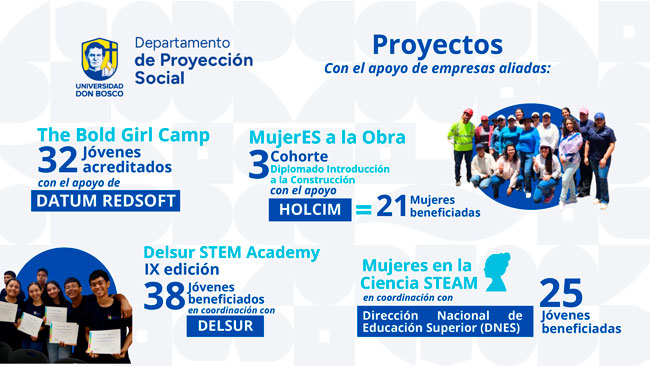 UNIVERSIDAD DON BOSCO

Departamento de Proyección Social

Proyectos
Con el apoyo de empresas aliadas:

The Bold Girl Camp
32 Jóvenes acreditados
con el apoyo de
DATUM REDSOFT

MujerES a la Obra
3 Cohorte
Diplomado Introducción a la Construcción
con el apoyo
HOLCIM = 21 Mujeres beneficiadas

Delsur STEM Academy
IX edición
38 Jóvenes beneficiados
en coordinación con
DELSUR

Mujeres en la Ciencia STEAM
en coordinación con
Dirección Nacional de Educación Superior (DNES)
25 Jóvenes beneficiadas